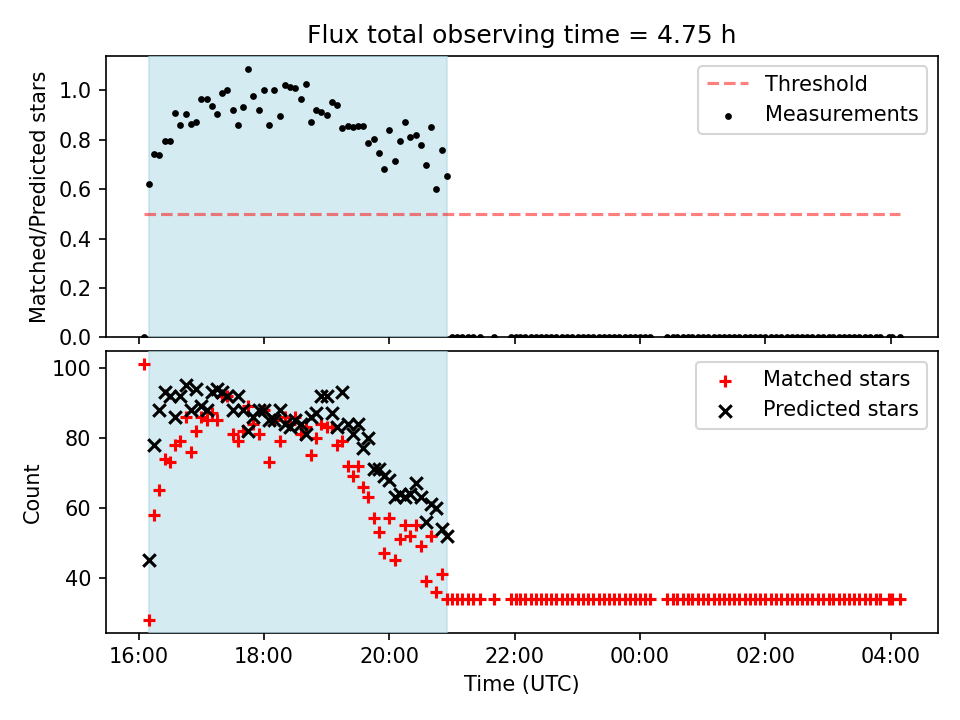 Flux total observing time = 4.75 h

Matched/Predicted stars

1.0
0.8
0.6
0.4
0.2
0.0

Threshold
Measurements

Count

100
80
60
40

Matched stars
Predicted stars

16:00
18:00
20:00
22:00
00:00
02:00
04:00

Time (UTC)